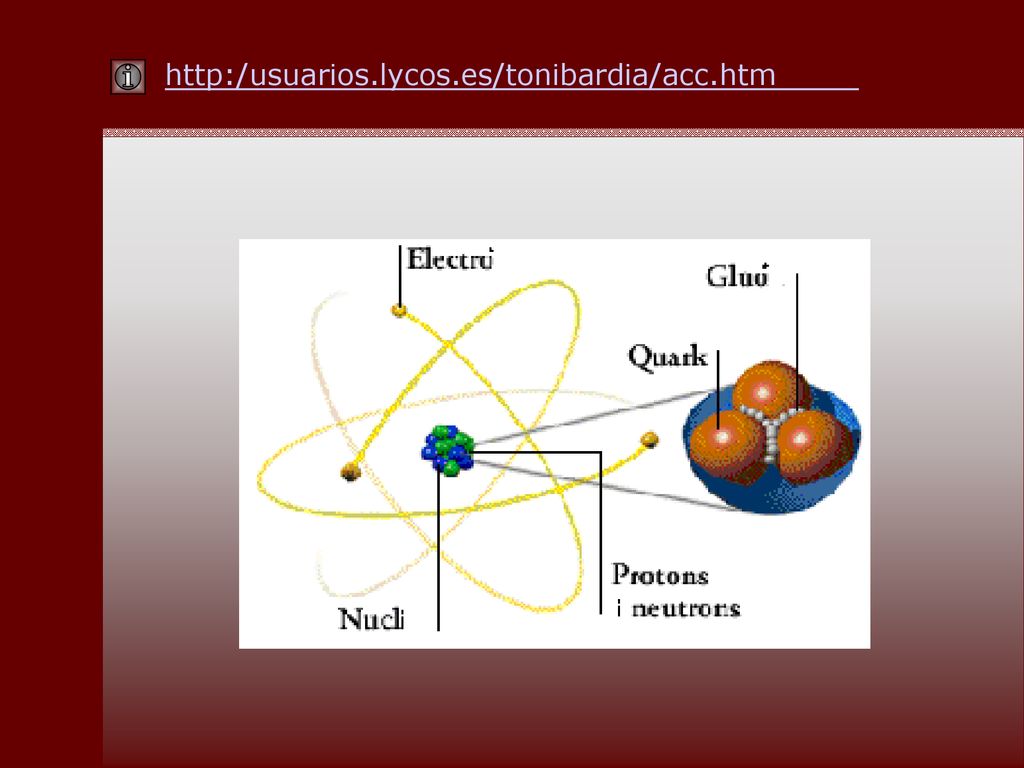 http:/usuarios.lycos.es/tonibardia/acc.htm

Electró

Gluó

Quark

Protons i neutrons

Nucli